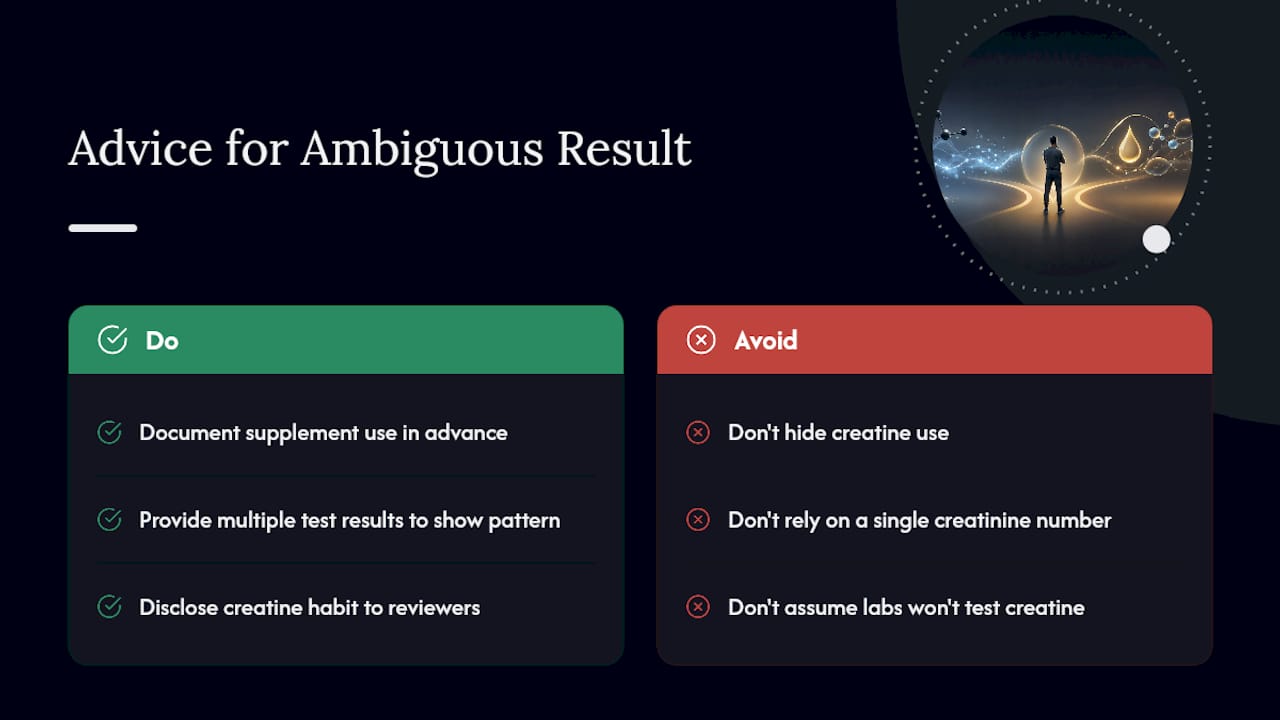 Advice for Ambiguous Result

Do

Document supplement use in advance

Provide multiple test results to show pattern

Disclose creatine habit to reviewers

Avoid

Don't hide creatine use

Don't rely on a single creatinine number

Don't assume labs won't test creatine